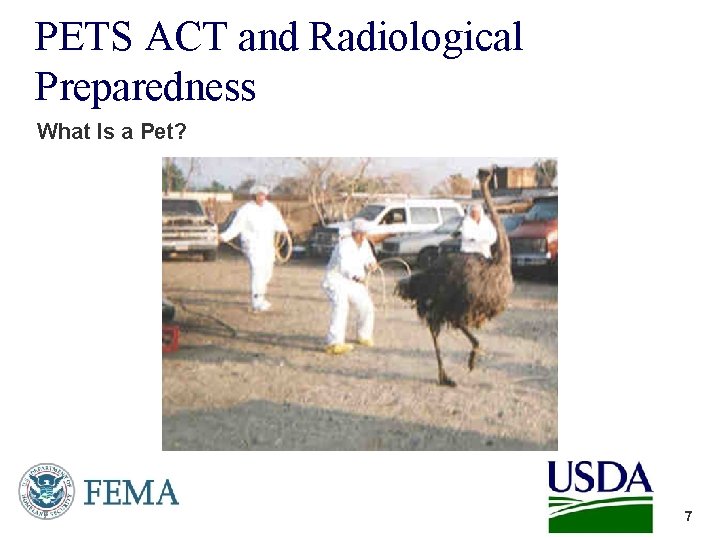 PETS ACT and Radiological Preparedness

What Is a Pet?

U.S. DEPARTMENT OF HOMELAND SECURITY

FEMA

USDA

7